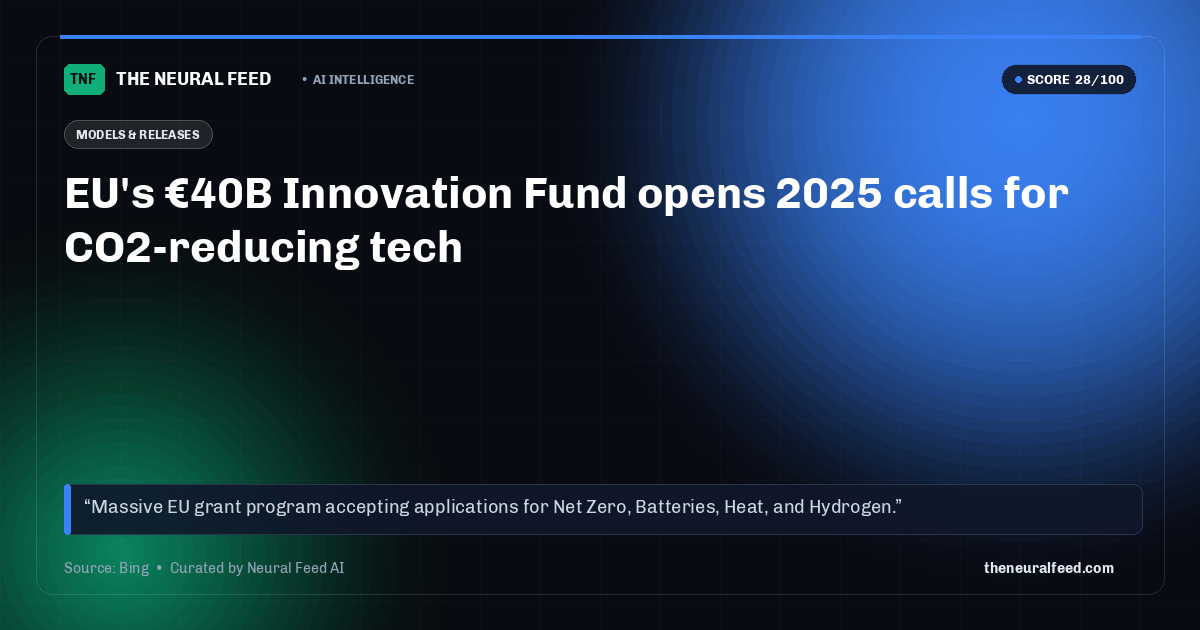 TNF THE NEURAL FEED

• AI INTELLIGENCE

SCORE 28/100

MODELS & RELEASES

EU's €40B Innovation Fund opens 2025 calls for CO2-reducing tech

"Massive EU grant program accepting applications for Net Zero, Batteries, Heat, and Hydrogen."

Source: Bing • Curated by Neural Feed AI

theneuralfeed.com